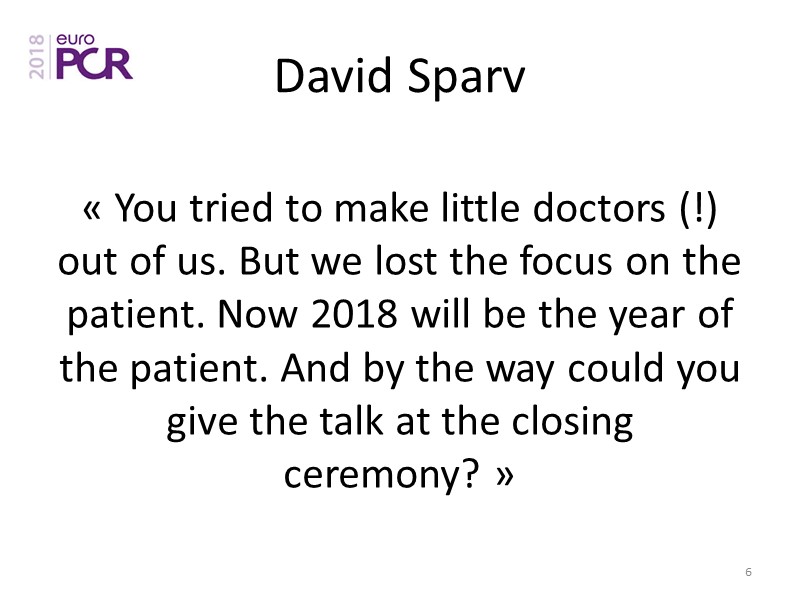 2018 euro PCR

David Sparv

« You tried to make little doctors (!) out of us. But we lost the focus on the patient. Now 2018 will be the year of the patient. And by the way could you give the talk at the closing ceremony? »

6